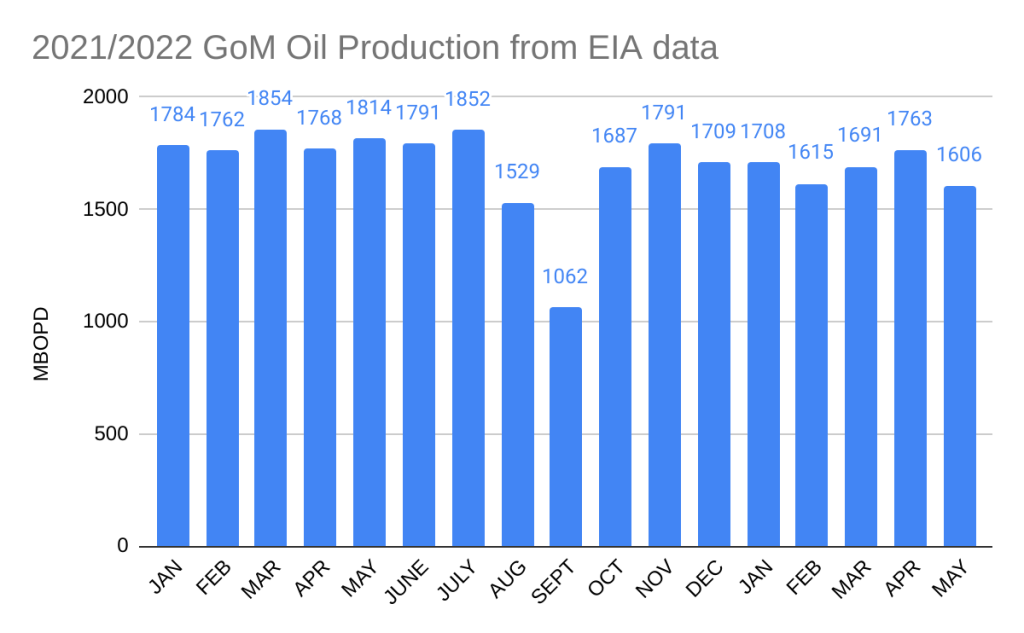 2021/2022 GoM Oil Production from EIA data

MBOPD

2000
1500
1000
500
0

1784 1762 1854 1768 1814 1791 1852 1529 1062 1687 1791 1709 1708 1615 1691 1763 1606

JAN FEB MAR APR MAY JUNE JULY AUG SEPT OCT NOV DEC JAN FEB MAR APR MAY